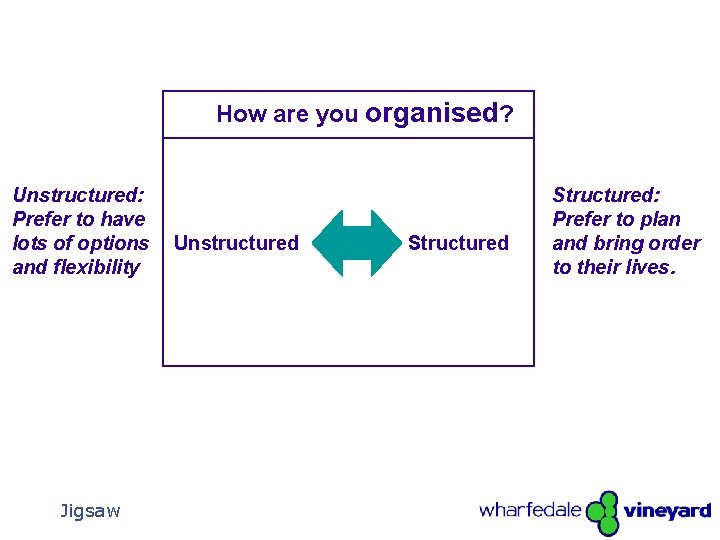 How are you organised?

Unstructured: Prefer to have lots of options and flexibility

Unstructured

Structured

Structured: Prefer to plan and bring order to their lives.

Jigsaw

wharfedale vineyard